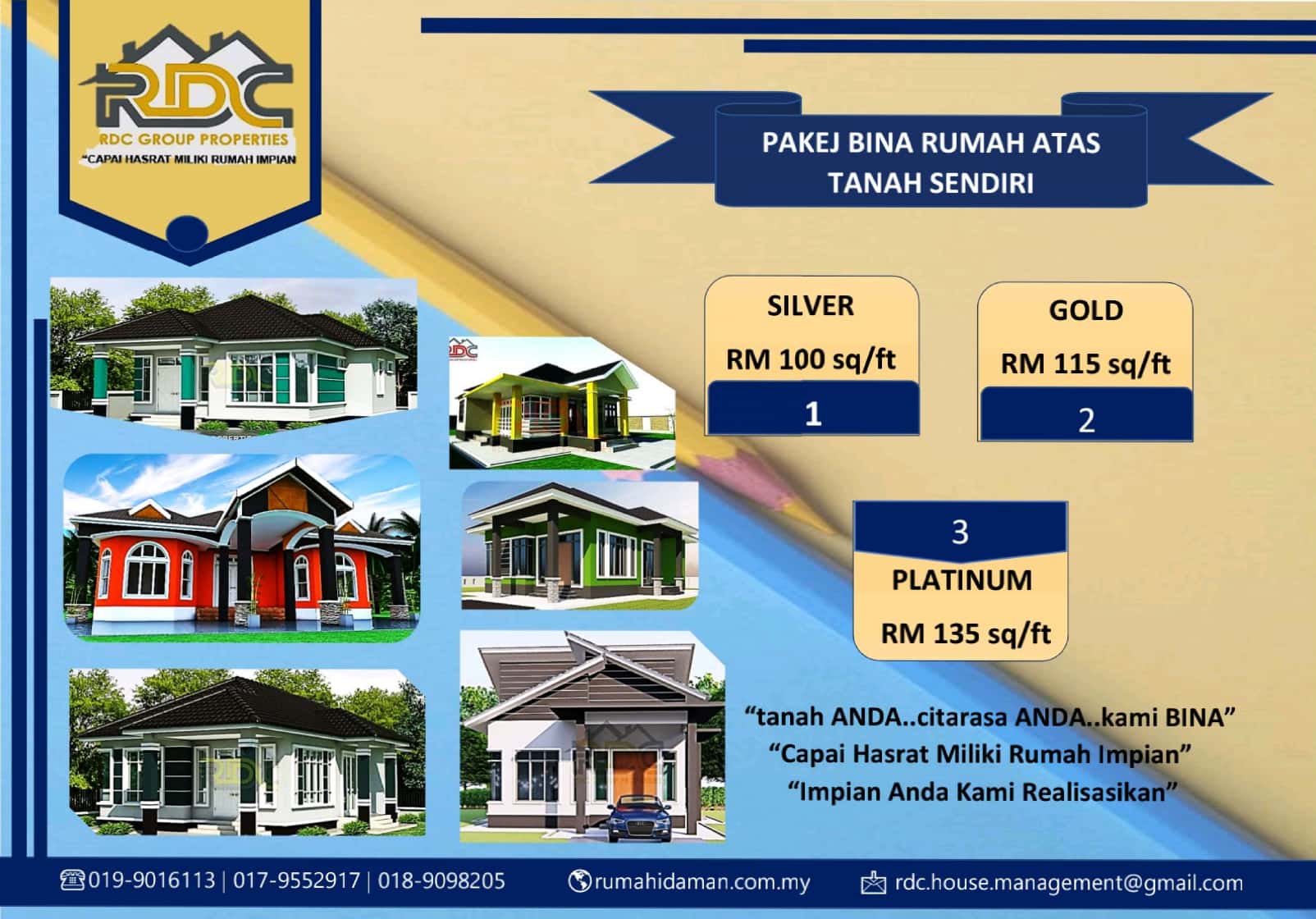 RDC
RDC GROUP PROPERTIES
"CAPAI HASRAT MILIKI RUMAH IMPIAN

PAKEJ BINA RUMAH ATAS TANAH SENDIRI

SILVER
RM 100 sq/ft
1

GOLD
RM 115 sq/ft
2

3
PLATINUM
RM 135 sq/ft

"tanah ANDA..citarasa ANDA..kami BINA"
"Capai Hasrat Miliki Rumah Impian"
"Impian Anda Kami Realisasikan"

019-9016113 | 017-9552917 | 018-9098205
rumahidaman.com.my
rdc.house.management@gmail.com